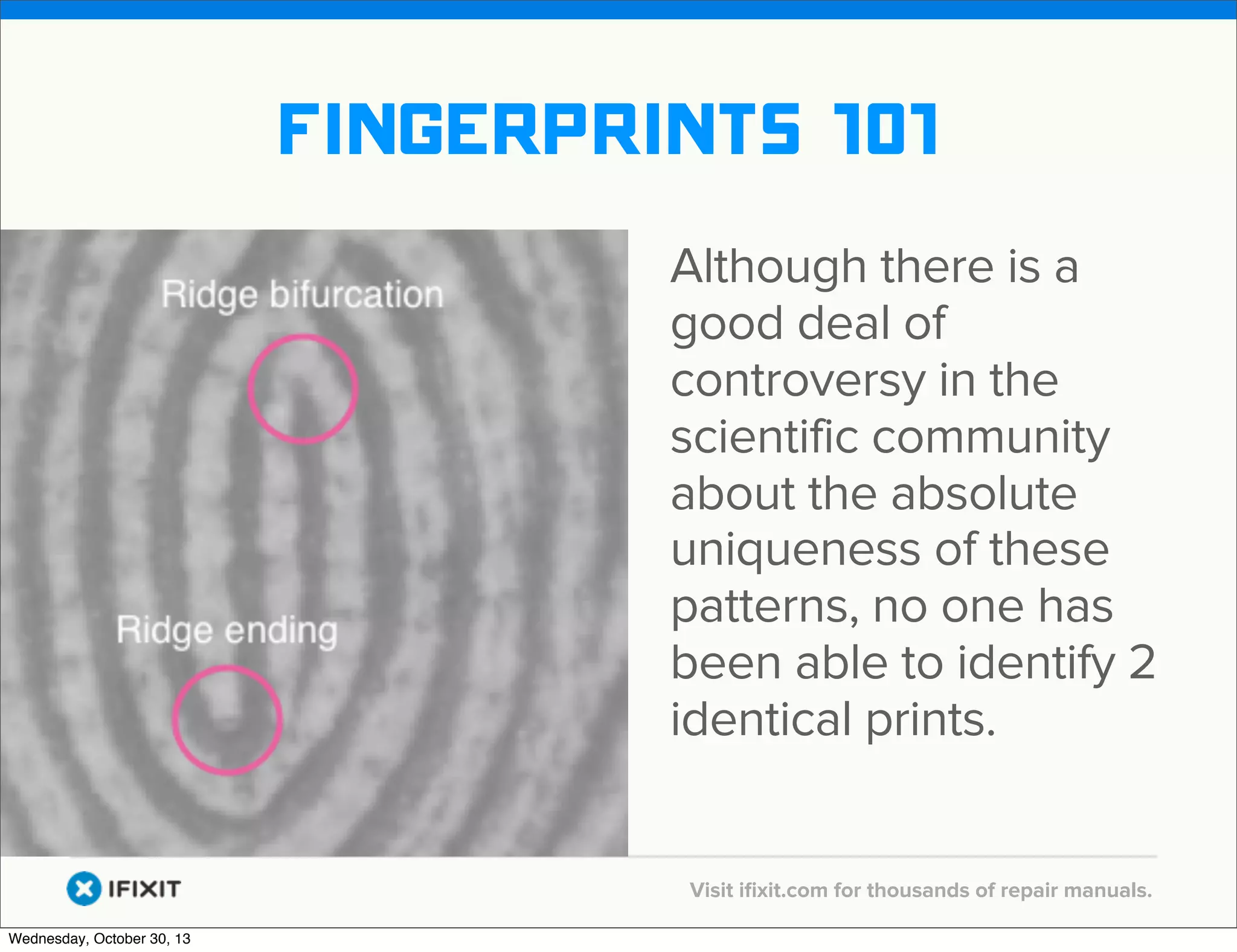 FINGERPRINTS 101

Ridge bifurcation

Ridge ending

Although there is a good deal of controversy in the scientific community about the absolute uniqueness of these patterns, no one has been able to identify 2 identical prints.

IFIXIT

Visit ifixit.com for thousands of repair manuals.

Wednesday, October 30, 13